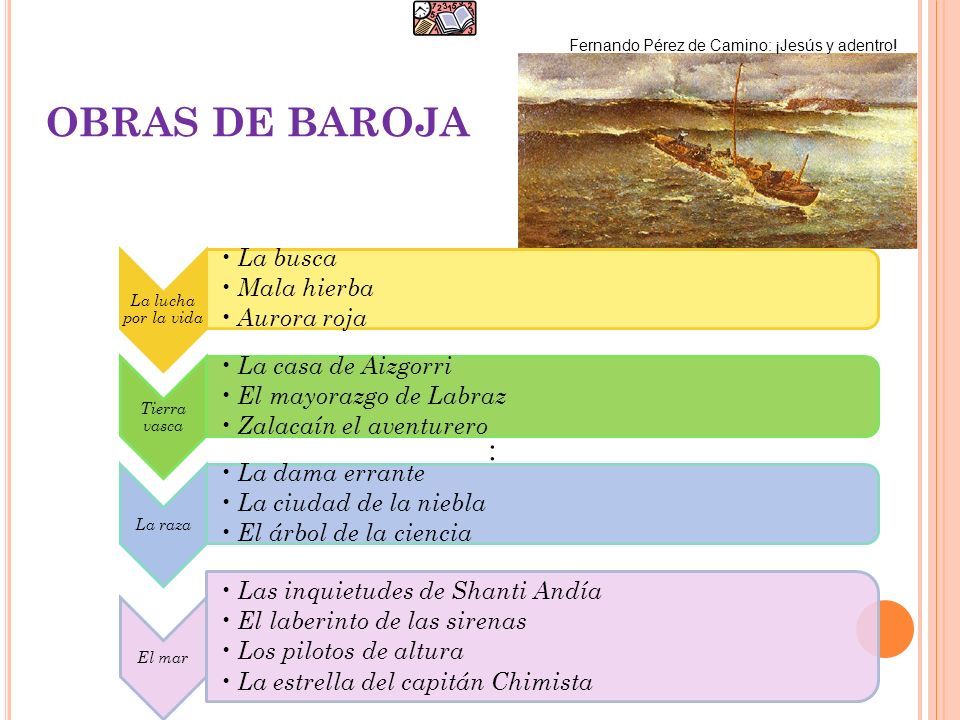 Fernando Pérez de Camino: ¡Jesús y adentro!

OBRAS DE BAROJA

La lucha por la vida
• La busca
• Mala hierba
• Aurora roja

Tierra vasca
• La casa de Aizgorri
• El mayorazgo de Labraz
• Zalacaín el aventurero

:

La raza
• La dama errante
• La ciudad de la niebla
• El árbol de la ciencia

El mar
• Las inquietudes de Shanti Andía
• El laberinto de las sirenas
• Los pilotos de altura
• La estrella del capitán Chimista